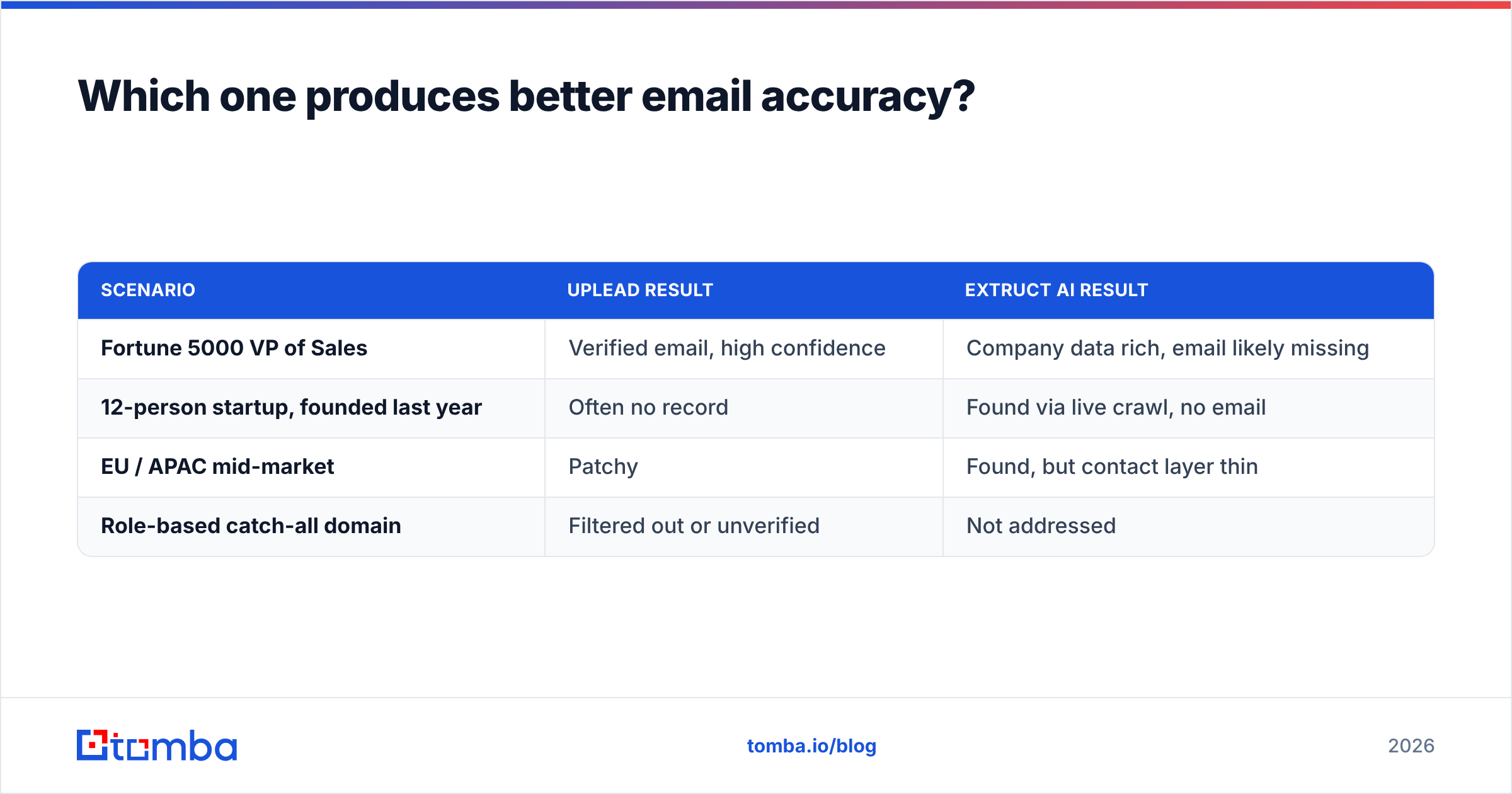 Which one produces better email accuracy?

| SCENARIO | UPLEAD RESULT | EXTRUCT AI RESULT |
|---|---|---|
| Fortune 5000 VP of Sales | Verified email, high confidence | Company data rich, email likely missing |
| 12-person startup, founded last year | Often no record | Found via live crawl, no email |
| EU / APAC mid-market | Patchy | Found, but contact layer thin |
| Role-based catch-all domain | Filtered out or unverified | Not addressed |

tomba

tomba.io/blog

2026